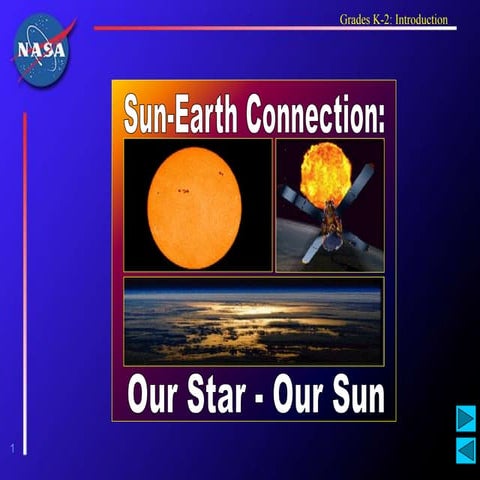 NASA

Grades K-2: Introduction

Sun-Earth Connection:

Our Star - Our Sun

1